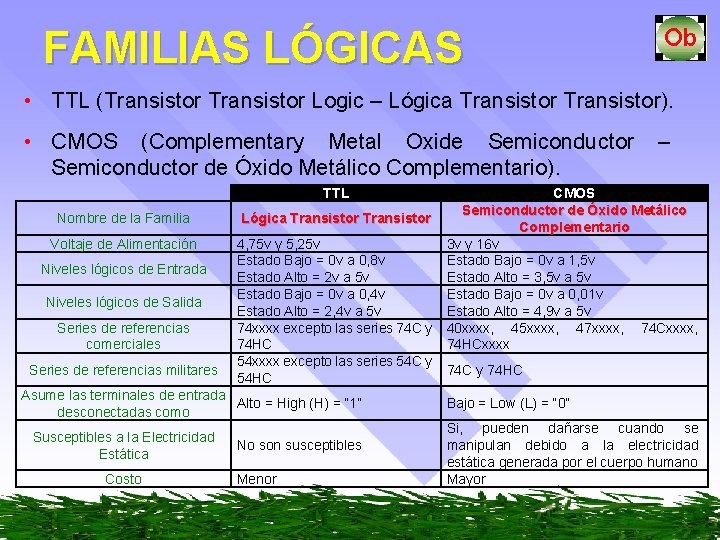 FAMILIAS LÓGICAS

Ob

• TTL (Transistor Transistor Logic – Lógica Transistor Transistor).

• CMOS (Complementary Metal Oxide Semiconductor – Semiconductor de Óxido Metálico Complementario).

| | TTL | CMOS |
|---|---|---|
| Nombre de la Familia | Lógica Transistor Transistor | Semiconductor de Óxido Metálico Complementario |
| Voltaje de Alimentación | 4,75v y 5,25v | 3v y 16v |
| Niveles lógicos de Entrada | Estado Bajo = 0v a 0,8v Estado Alto = 2v a 5v | Estado Bajo = 0v a 1,5v Estado Alto = 3,5v a 5v |
| Niveles lógicos de Salida | Estado Bajo = 0v a 0,4v Estado Alto = 2,4v a 5v | Estado Bajo = 0v a 0,01v Estado Alto = 4,9v a 5v |
| Series de referencias comerciales | 74xxxx excepto las series 74C y 74HC | 40xxxx, 45xxxx, 47xxxx, 74Cxxxx, 74HCxxxx |
| Series de referencias militares | 54xxxx excepto las series 54C y 54HC | 74C y 74HC |
| Asume las terminales de entrada desconectadas como | Alto = High (H) = "1" | Bajo = Low (L) = "0" |
| Susceptibles a la Electricidad Estática | No son susceptibles | Si, pueden dañarse cuando se manipulan debido a la electricidad estática generada por el cuerpo humano |
| Costo | Menor | Mayor |